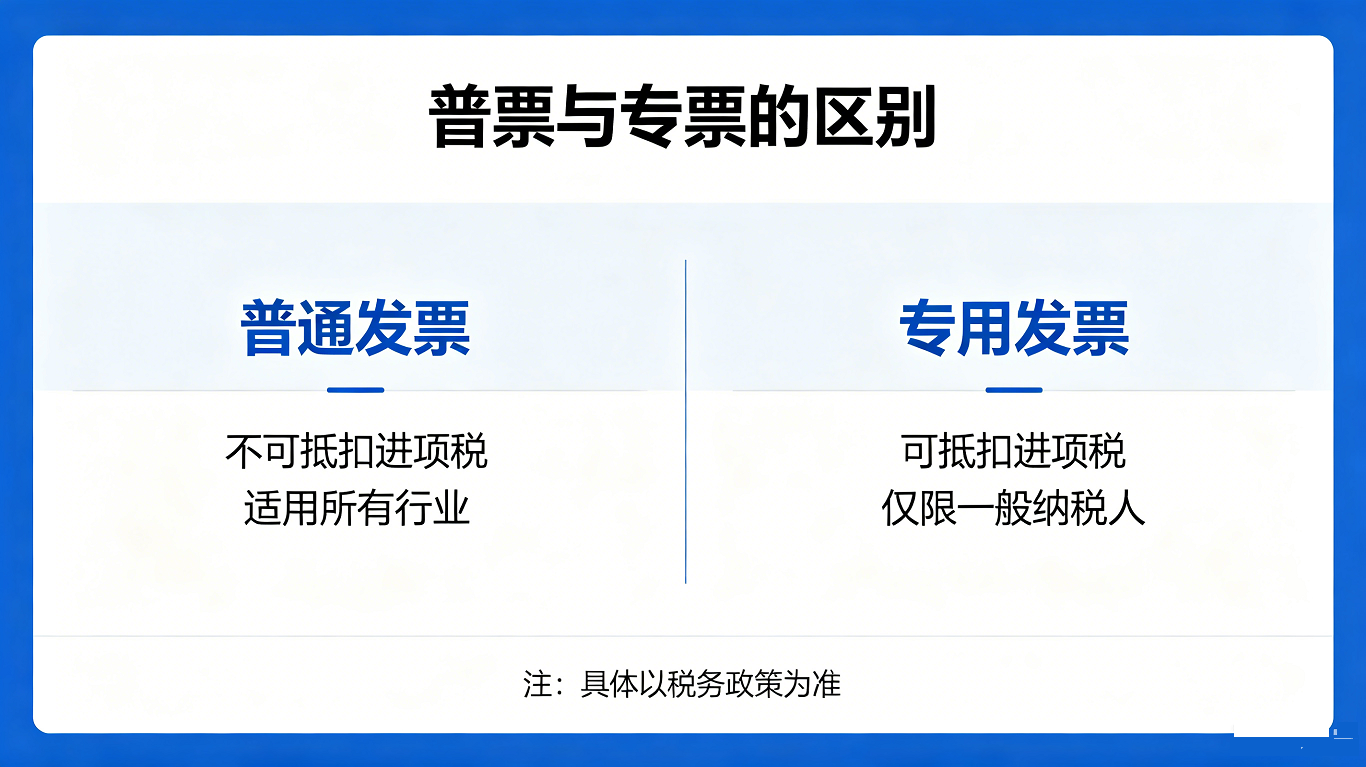 普票与专票的区别

普通发票

不可抵扣进项税
适用所有行业

专用发票

可抵扣进项税
仅限一般纳税人

注：具体以税务政策为准